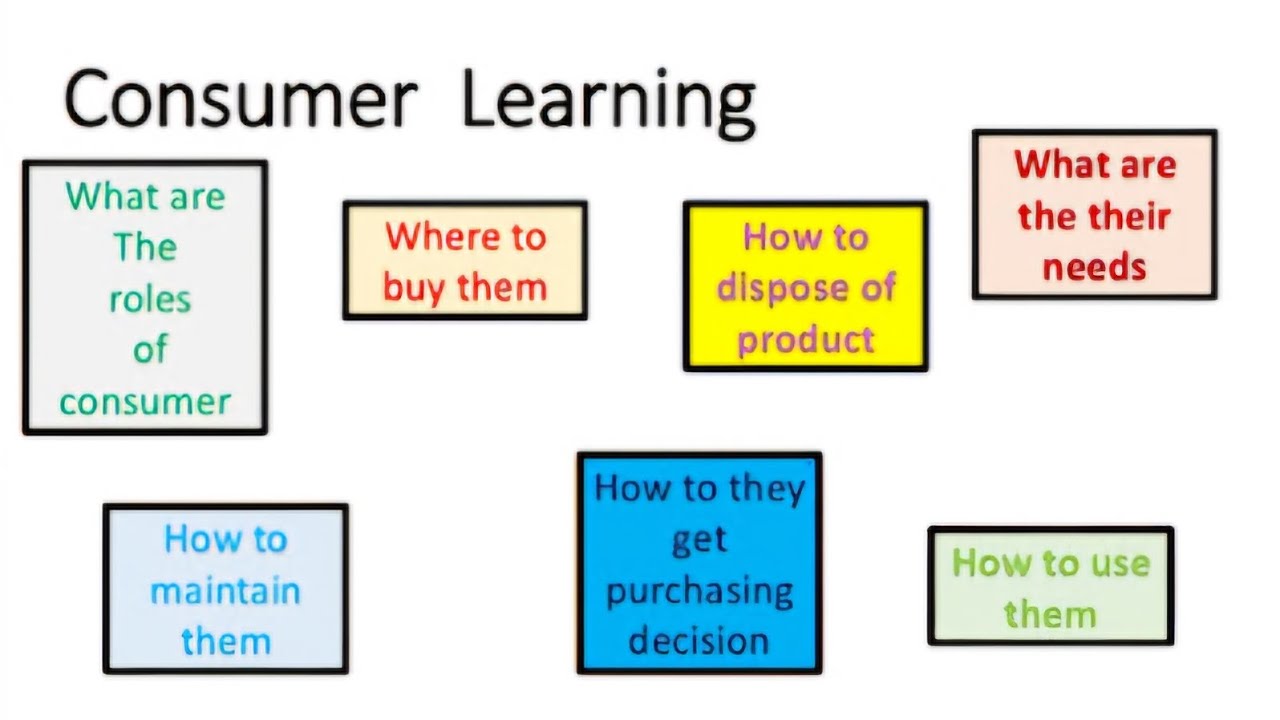 Consumer Learning

What are The roles of consumer

Where to buy them

How to dispose of product

What are the their needs

How to maintain them

How to they get purchasing decision

How to use them